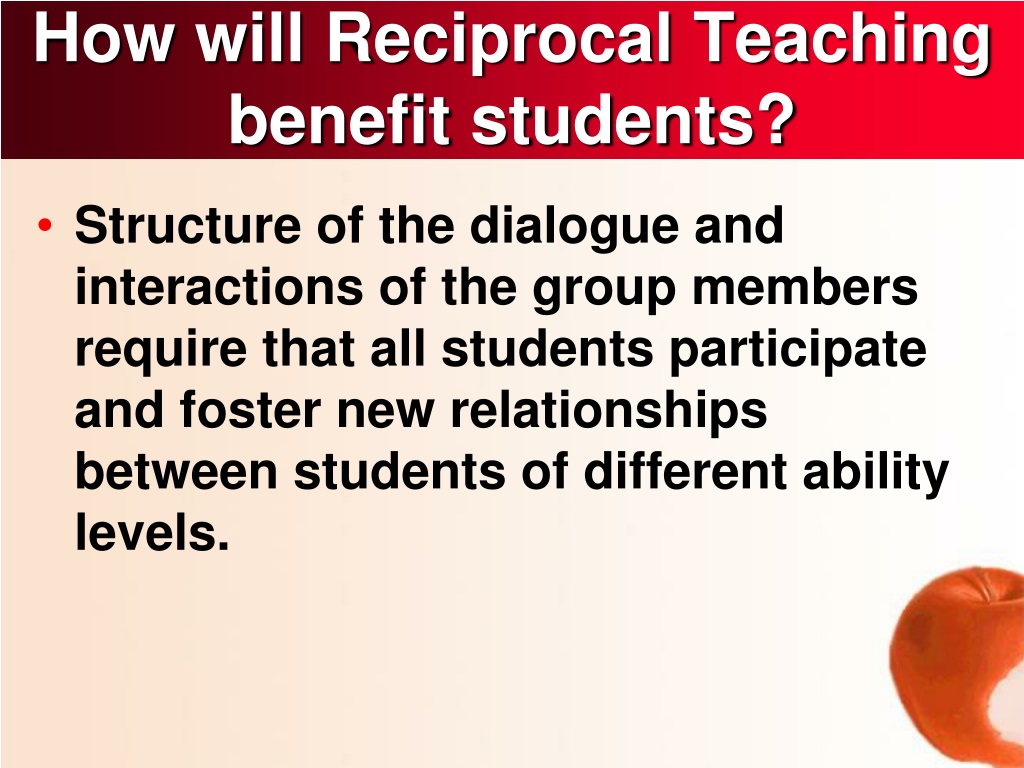 How will Reciprocal Teaching benefit students?

• Structure of the dialogue and interactions of the group members require that all students participate and foster new relationships between students of different ability levels.